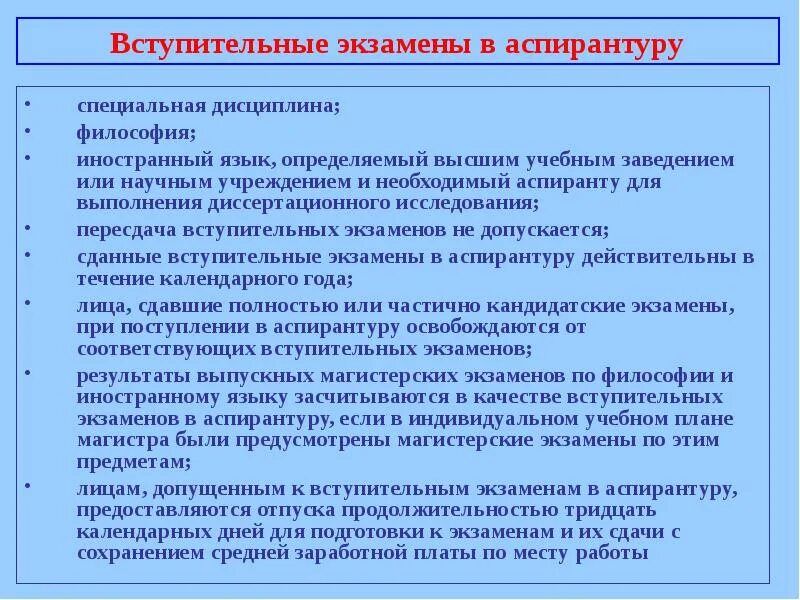 Вступительные экзамены в аспирантуру

• специальная дисциплина;
• философия;
• иностранный язык, определяемый высшим учебным заведением или научным учреждением и необходимый аспиранту для выполнения диссертационного исследования;
• пересдача вступительных экзаменов не допускается;
• сданные вступительные экзамены в аспирантуру действительны в течение календарного года;
• лица, сдавшие полностью или частично кандидатские экзамены, при поступлении в аспирантуру освобождаются от соответствующих вступительных экзаменов;
• результаты выпускных магистерских экзаменов по философии и иностранному языку засчитываются в качестве вступительных экзаменов в аспирантуру, если в индивидуальном учебном плане магистра были предусмотрены магистерские экзамены по этим предметам;
• лицам, допущенным к вступительным экзаменам в аспирантуру, предоставляются отпуска продолжительностью тридцать календарных дней для подготовки к экзаменам и их сдачи с сохранением средней заработной платы по месту работы